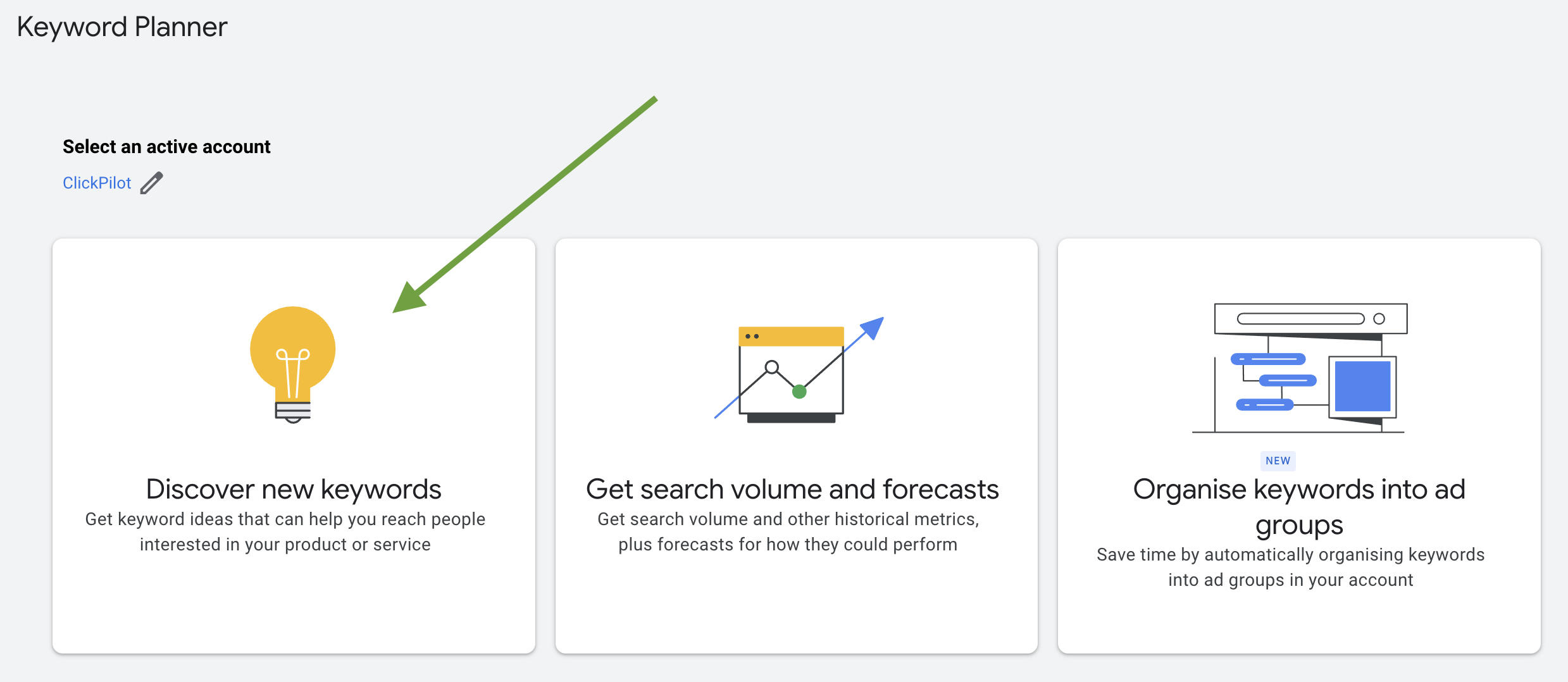 Keyword Planner

Select an active account

ClickPilot

Discover new keywords

Get keyword ideas that can help you reach people interested in your product or service

Get search volume and forecasts

Get search volume and other historical metrics, plus forecasts for how they could perform

NEW

Organise keywords into ad groups

Save time by automatically organising keywords into ad groups in your account